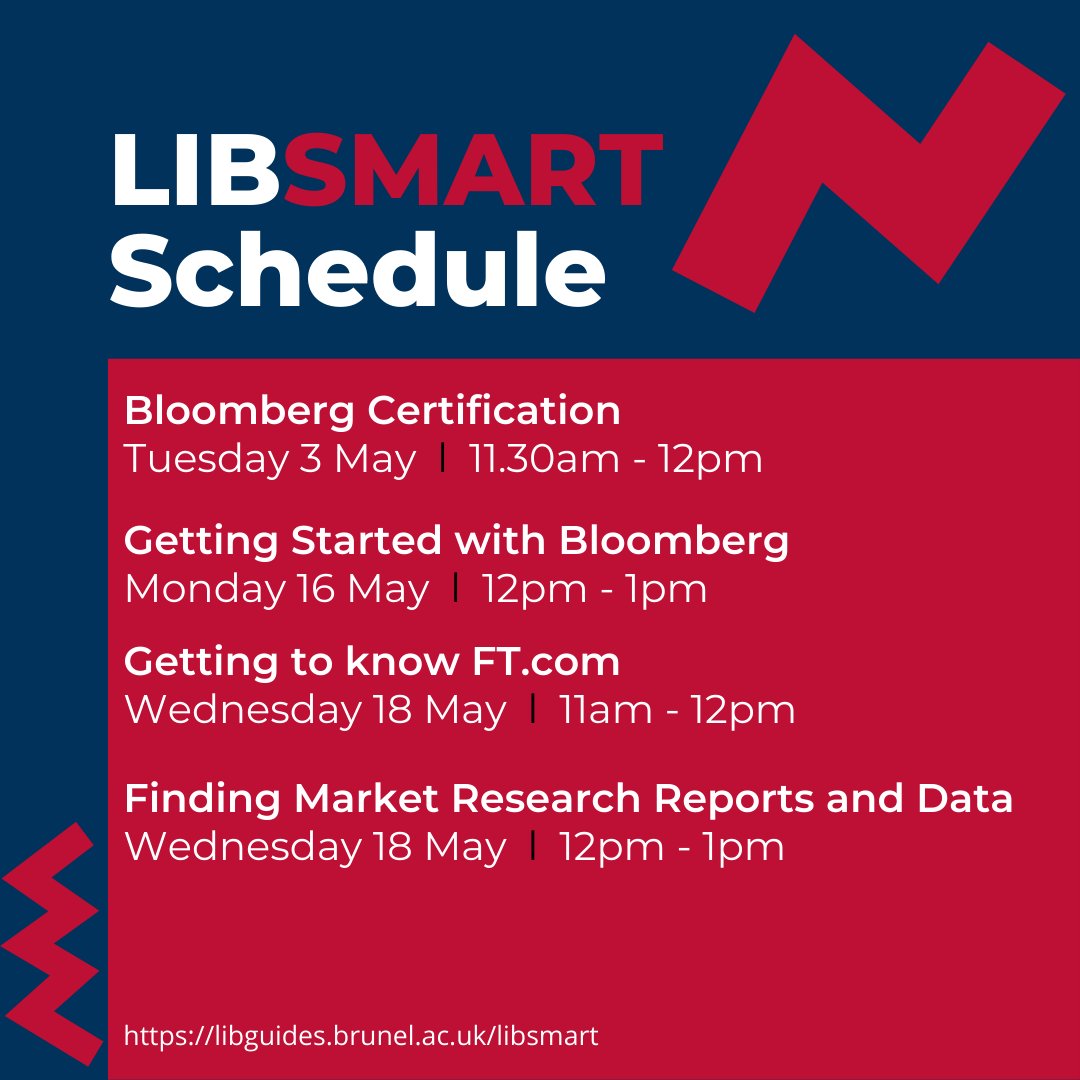 LIBSMART
Schedule

Bloomberg Certification
Tuesday 3 May | 11.30am - 12pm

Getting Started with Bloomberg
Monday 16 May | 12pm - 1pm

Getting to know FT.com
Wednesday 18 May | 11am - 12pm

Finding Market Research Reports and Data
Wednesday 18 May | 12pm - 1pm

https://libguides.brunel.ac.uk/libsmart